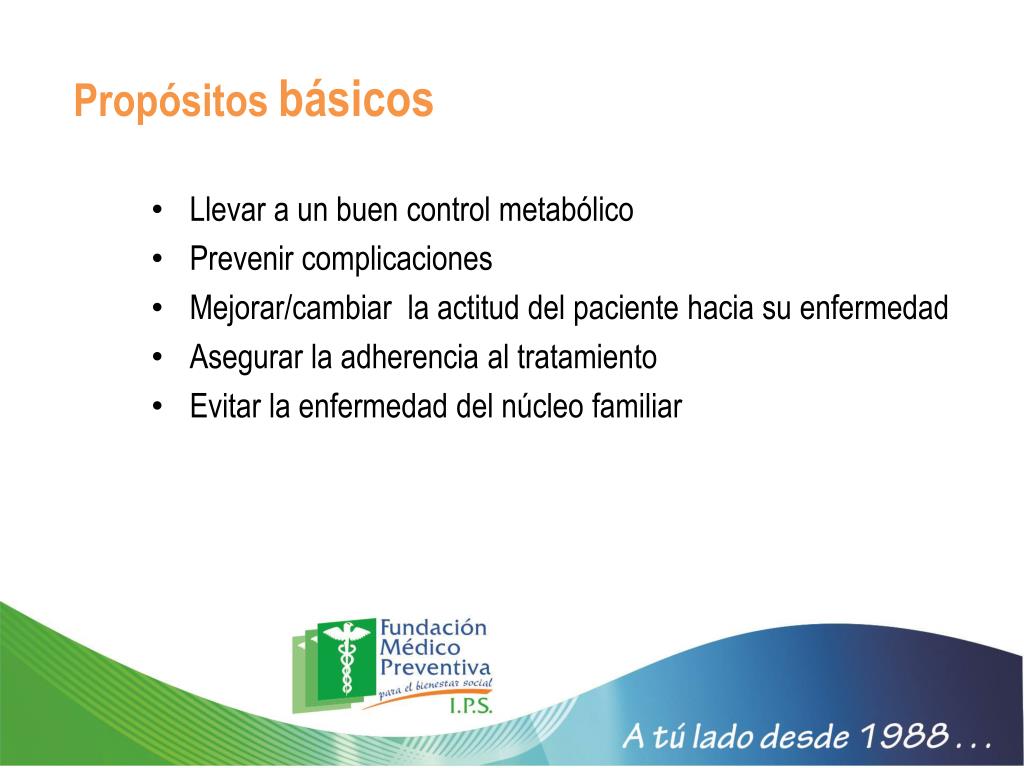 Propósitos básicos

• Llevar a un buen control metabólico
• Prevenir complicaciones
• Mejorar/cambiar la actitud del paciente hacia su enfermedad
• Asegurar la adherencia al tratamiento
• Evitar la enfermedad del núcleo familiar

Fundación Médico Preventiva
para el bienestar social
I.P.S.

A tú lado desde 1988 . . .